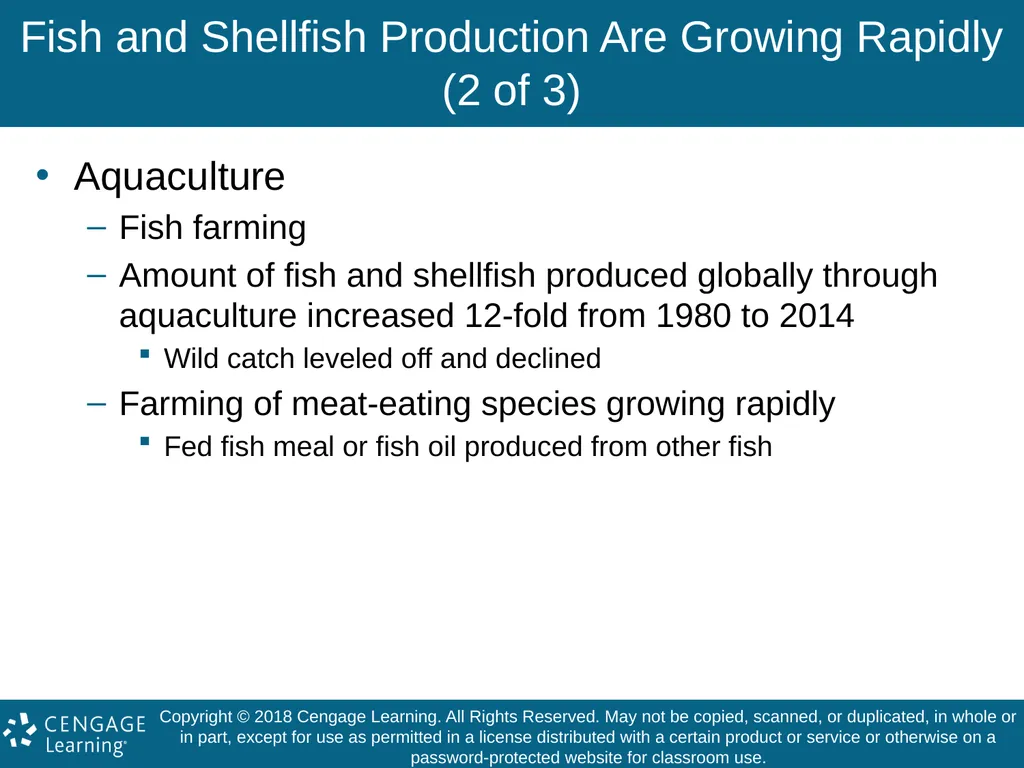 Fish and Shellfish Production Are Growing Rapidly (2 of 3)

• Aquaculture
– Fish farming
– Amount of fish and shellfish produced globally through aquaculture increased 12-fold from 1980 to 2014
▪ Wild catch leveled off and declined
– Farming of meat-eating species growing rapidly
▪ Fed fish meal or fish oil produced from other fish

CENGAGE Learning®

Copyright © 2018 Cengage Learning. All Rights Reserved. May not be copied, scanned, or duplicated, in whole or in part, except for use as permitted in a license distributed with a certain product or service or otherwise on a password-protected website for classroom use.